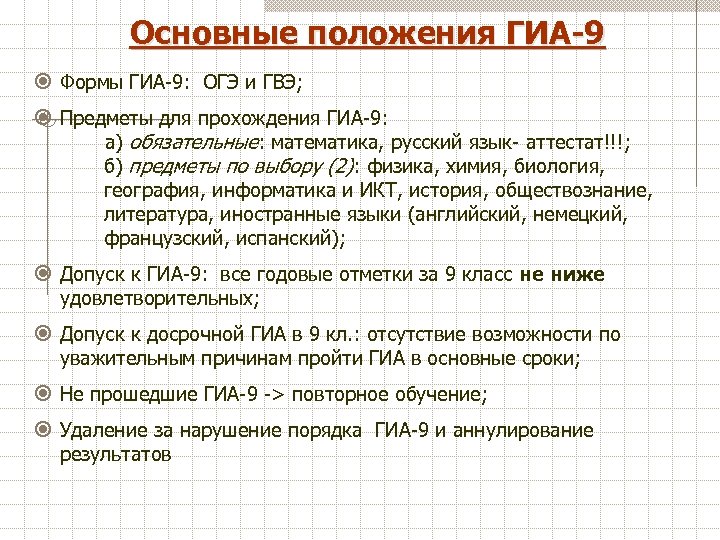 Основные положения ГИА-9

Формы ГИА-9: ОГЭ и ГВЭ;

Предметы для прохождения ГИА-9:
а) обязательные: математика, русский язык- аттестат!!!;
б) предметы по выбору (2): физика, химия, биология, география, информатика и ИКТ, история, обществознание, литература, иностранные языки (английский, немецкий, французский, испанский);

Допуск к ГИА-9: все годовые отметки за 9 класс не ниже удовлетворительных;

Допуск к досрочной ГИА в 9 кл.: отсутствие возможности по уважительным причинам пройти ГИА в основные сроки;

Не прошедшие ГИА-9 -> повторное обучение;

Удаление за нарушение порядка ГИА-9 и аннулирование результатов